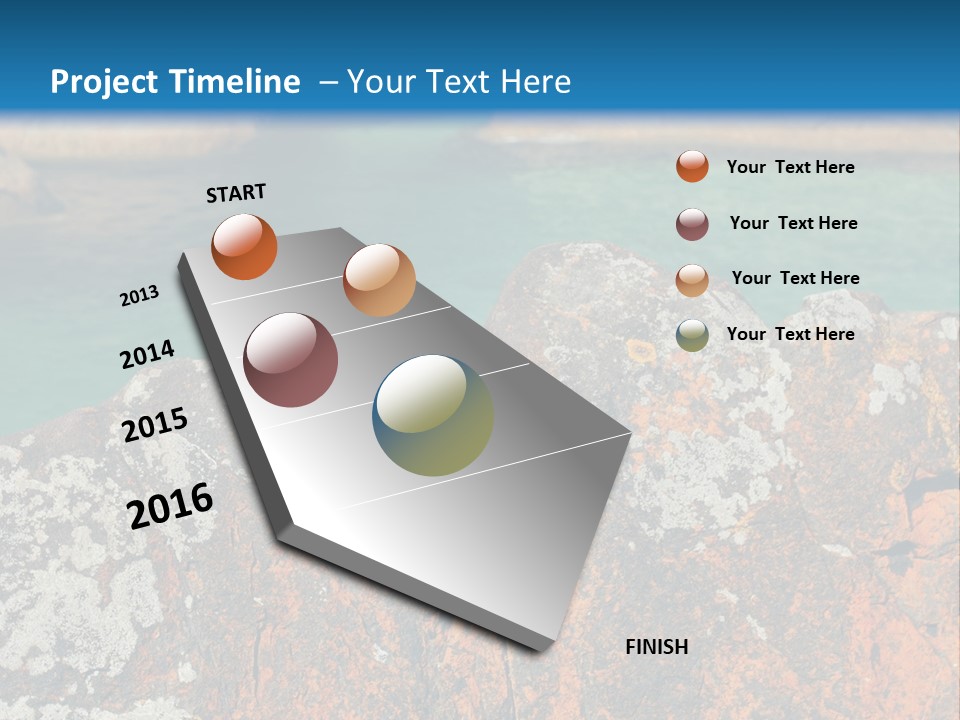 Project Timeline – Your Text Here

START

2013

2014

2015

2016

FINISH

Your Text Here

Your Text Here

Your Text Here

Your Text Here